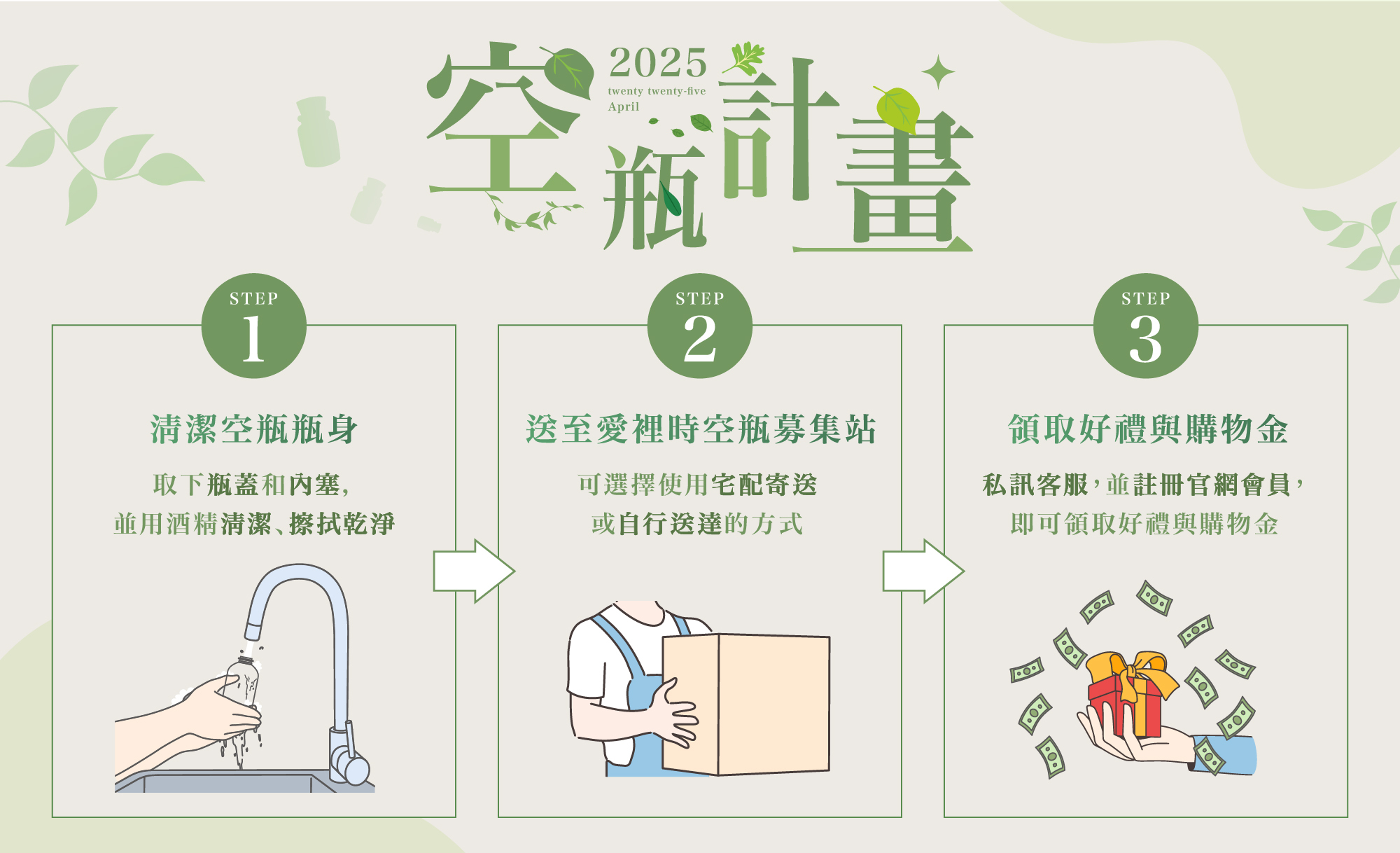 空瓶計畫

2025
twenty twenty-five
April

STEP
1

清潔空瓶瓶身

取下瓶蓋和內塞,
並用酒精清潔、擦拭乾淨

STEP
2

送至愛裡時空瓶募集站

可選擇使用宅配寄送
或自行送達的方式

STEP
3

領取好禮與購物金

私訊客服,並註冊官網會員,
即可領取好禮與購物金